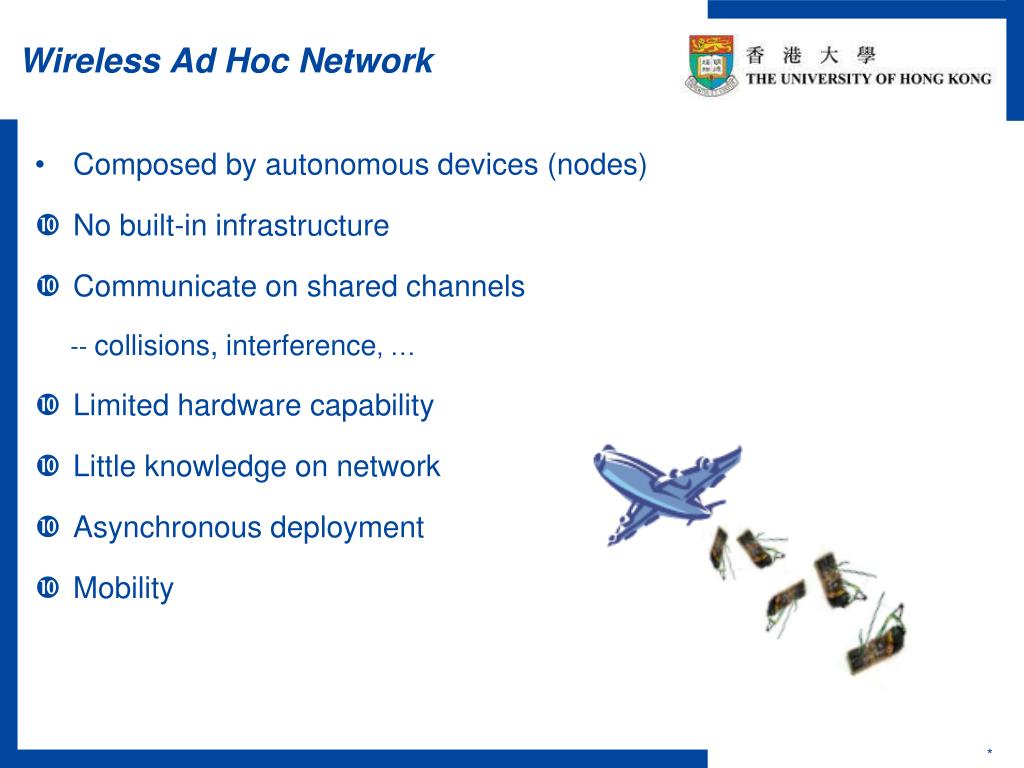 Wireless Ad Hoc Network

香 港 大 學
THE UNIVERSITY OF HONG KONG

• Composed by autonomous devices (nodes)

❿ No built-in infrastructure

❿ Communicate on shared channels

-- collisions, interference, …

❿ Limited hardware capability

❿ Little knowledge on network

❿ Asynchronous deployment

❿ Mobility

*